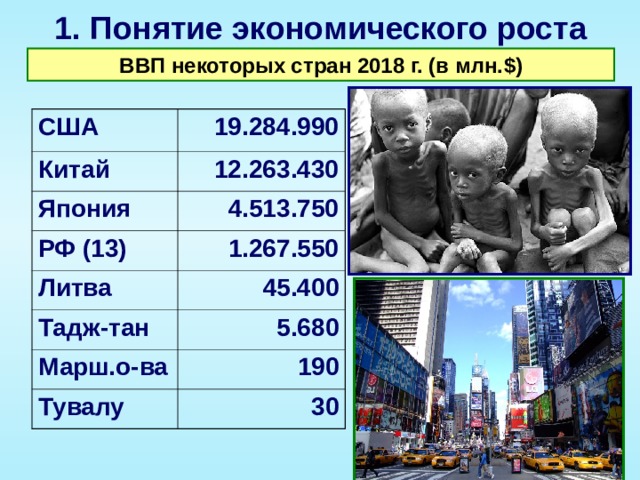 1. Понятие экономического роста

ВВП некоторых стран 2018 г. (в млн.$)

| США | 19.284.990 |
|---|---|
| Китай | 12.263.430 |
| Япония | 4.513.750 |
| РФ (13) | 1.267.550 |
| Литва | 45.400 |
| Тадж-тан | 5.680 |
| Марш.о-ва | 190 |
| Тувалу | 30 |